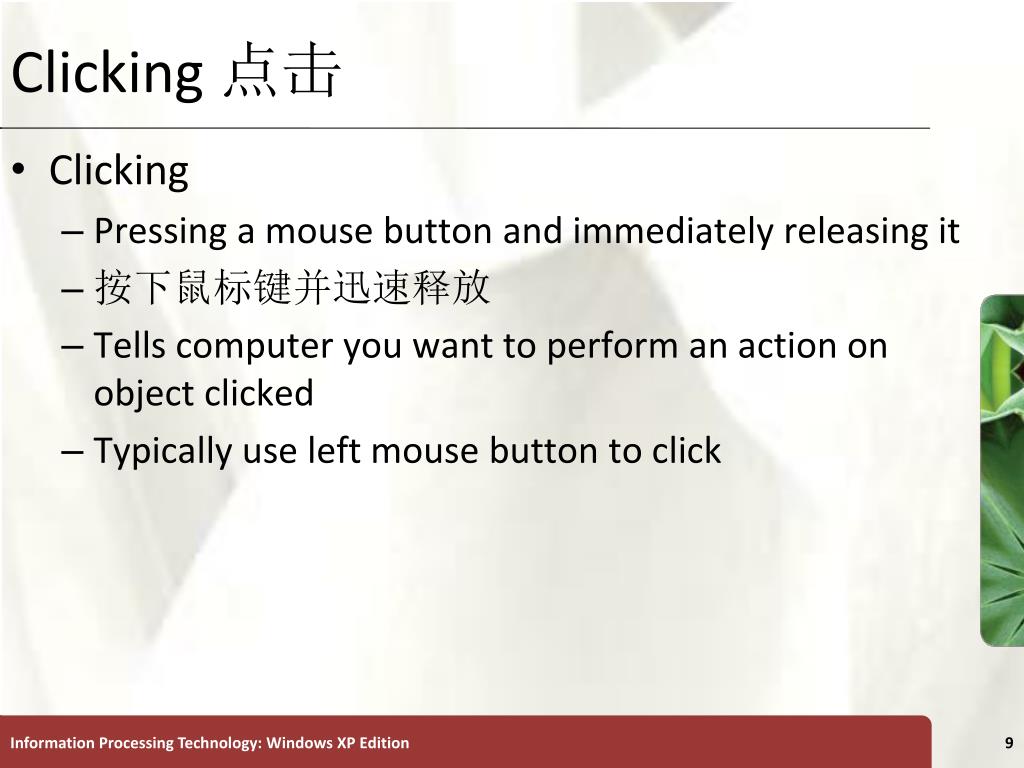 Clicking 点击

• Clicking
– Pressing a mouse button and immediately releasing it
– 按下鼠标键并迅速释放
– Tells computer you want to perform an action on object clicked
– Typically use left mouse button to click

Information Processing Technology: Windows XP Edition
9